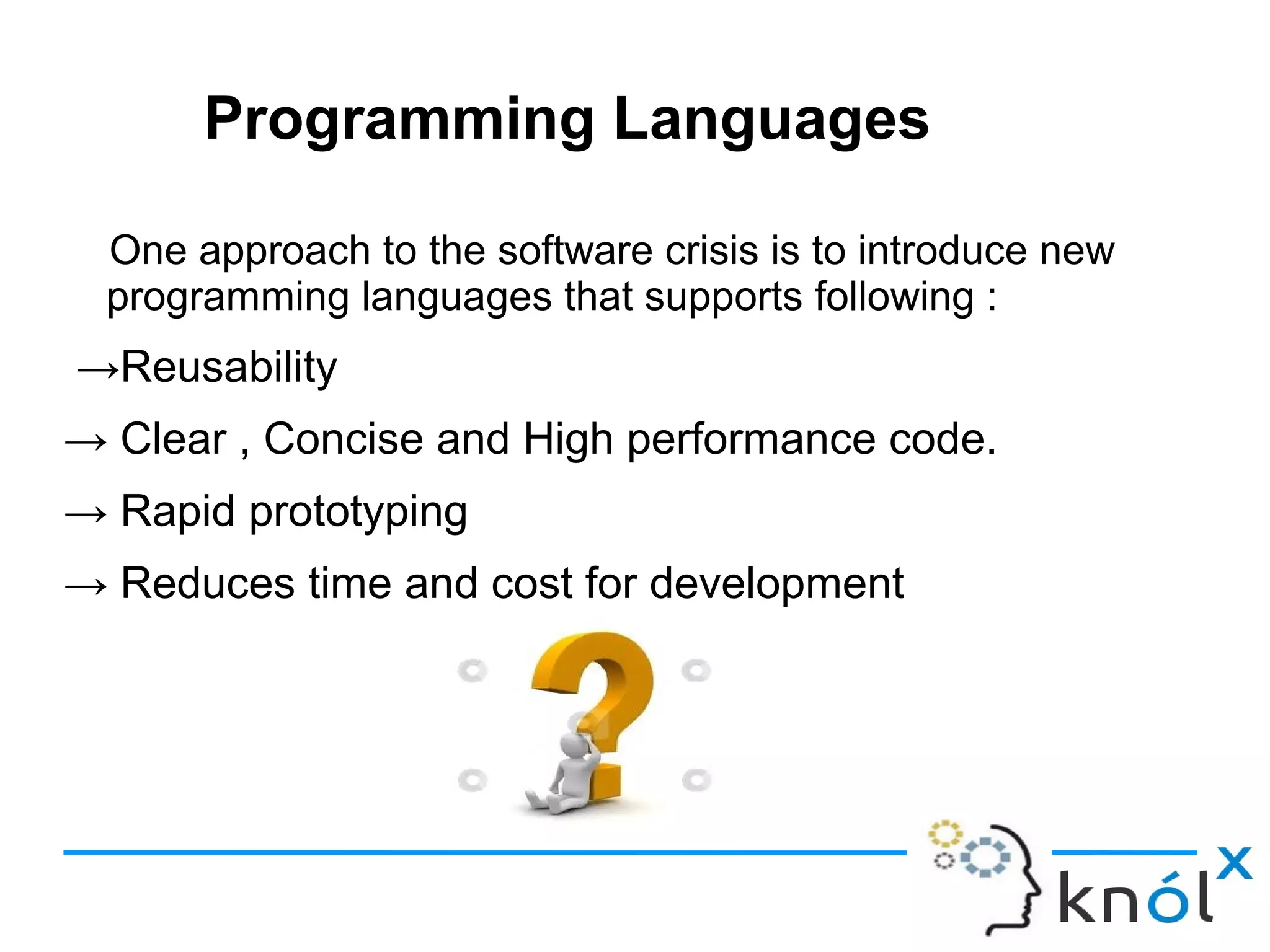 Programming Languages

One approach to the software crisis is to introduce new programming languages that supports following :

→Reusability

→ Clear , Concise and High performance code.

→ Rapid prototyping

→ Reduces time and cost for development

knólx